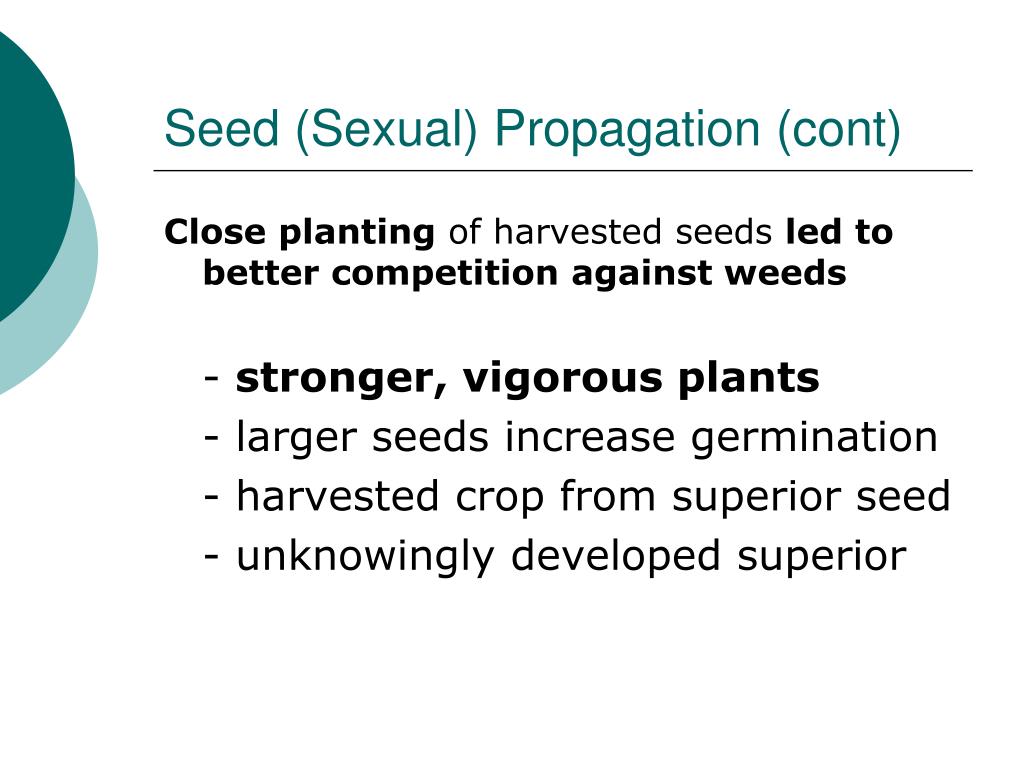 Seed (Sexual) Propagation (cont)

Close planting of harvested seeds led to better competition against weeds

- stronger, vigorous plants
- larger seeds increase germination
- harvested crop from superior seed
- unknowingly developed superior